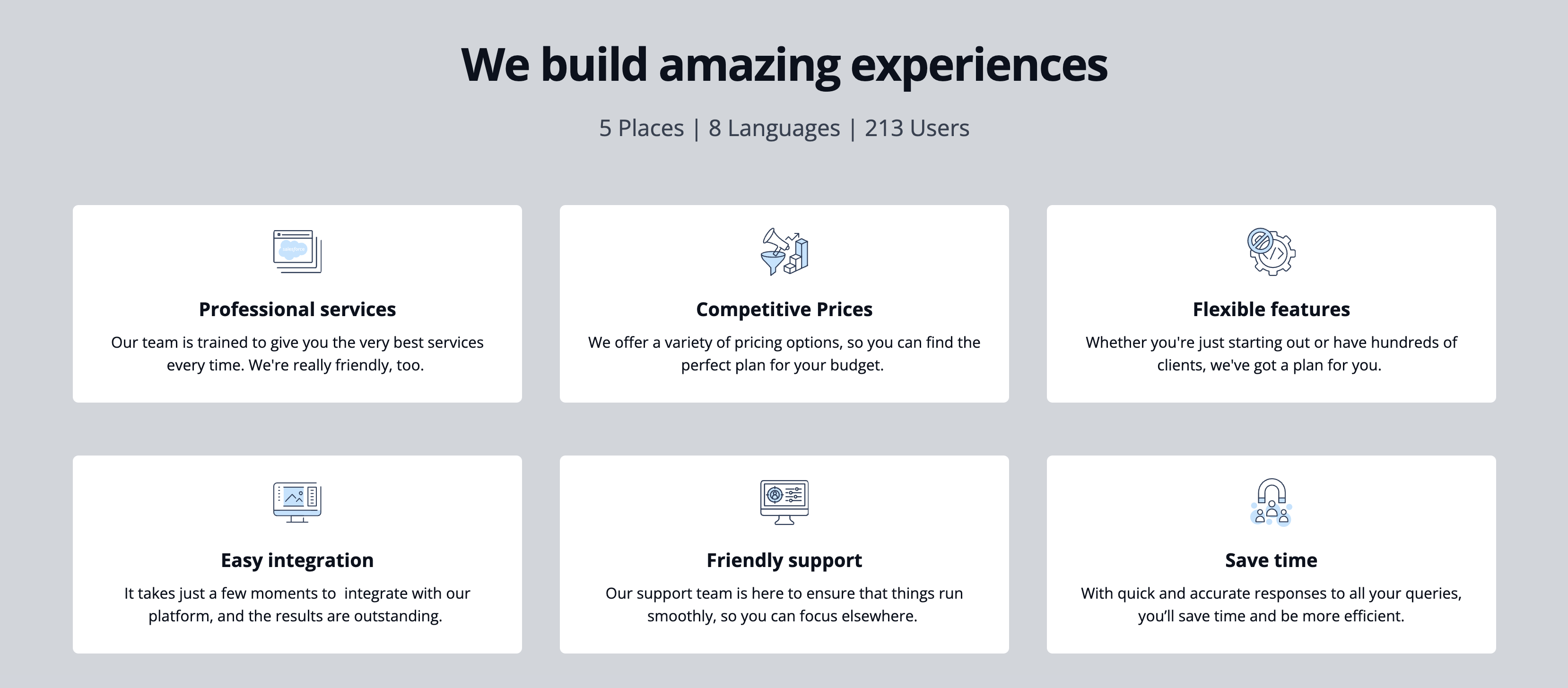 We build amazing experiences

5 Places | 8 Languages | 213 Users

Professional services

Our team is trained to give you the very best services every time. We're really friendly, too.

Competitive Prices

We offer a variety of pricing options, so you can find the perfect plan for your budget.

Flexible features

Whether you're just starting out or have hundreds of clients, we've got a plan for you.

Easy integration

It takes just a few moments to integrate with our platform, and the results are outstanding.

Friendly support

Our support team is here to ensure that things run smoothly, so you can focus elsewhere.

Save time

With quick and accurate responses to all your queries, you'll save time and be more efficient.